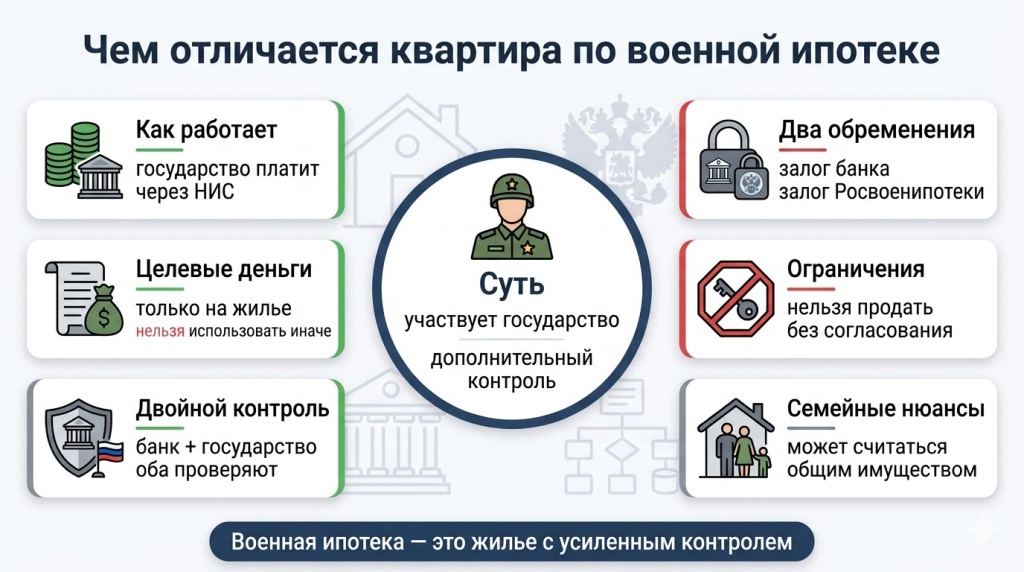 Чем отличается квартира по военной ипотеке

Как работает
государство платит через НИС

Целевые деньги
только на жилье
нельзя использовать иначе

Двойной контроль
банк + государство
оба проверяют

Суть
участвует государство
дополнительный контроль

Два обременения
залог банка
залог Росвоенипотеки

Ограничения
нельзя продать без согласования

Семейные нюансы
может считаться общим имуществом

Военная ипотека — это жилье с усиленным контролем